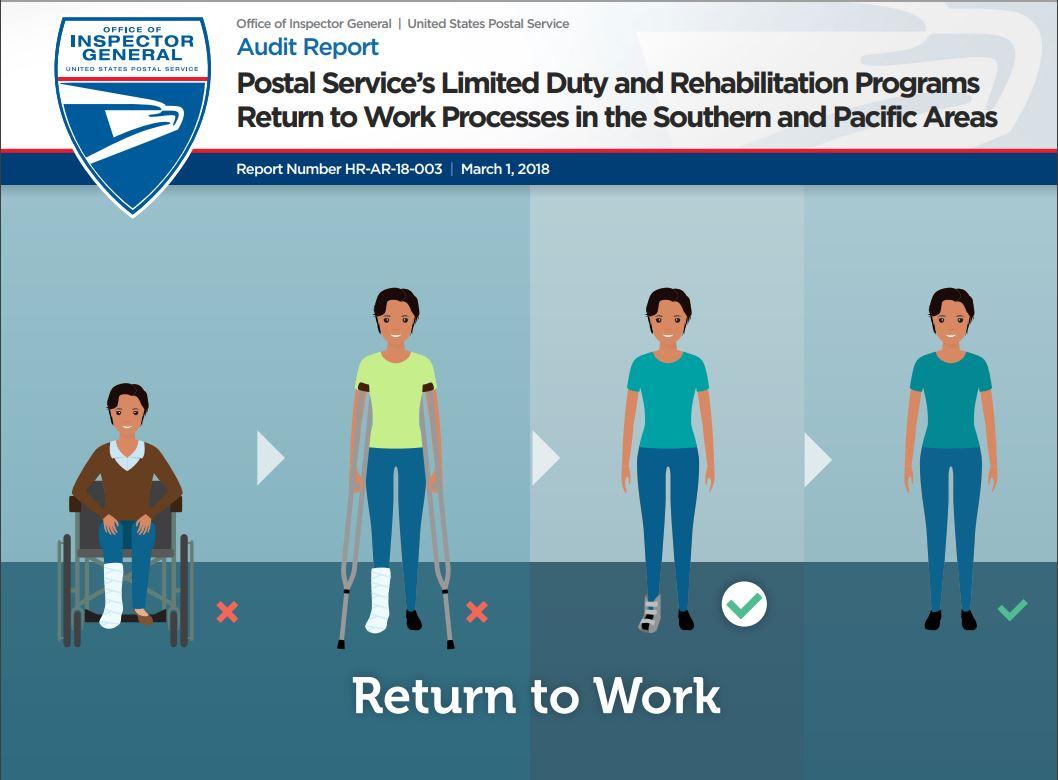 OFFICE OF
INSPECTOR
GENERAL
UNITED STATES POSTAL SERVICE

Office of Inspector General | United States Postal Service

Audit Report

Postal Service's Limited Duty and Rehabilitation Programs Return to Work Processes in the Southern and Pacific Areas

Report Number HR-AR-18-003 | March 1, 2018

Return to Work